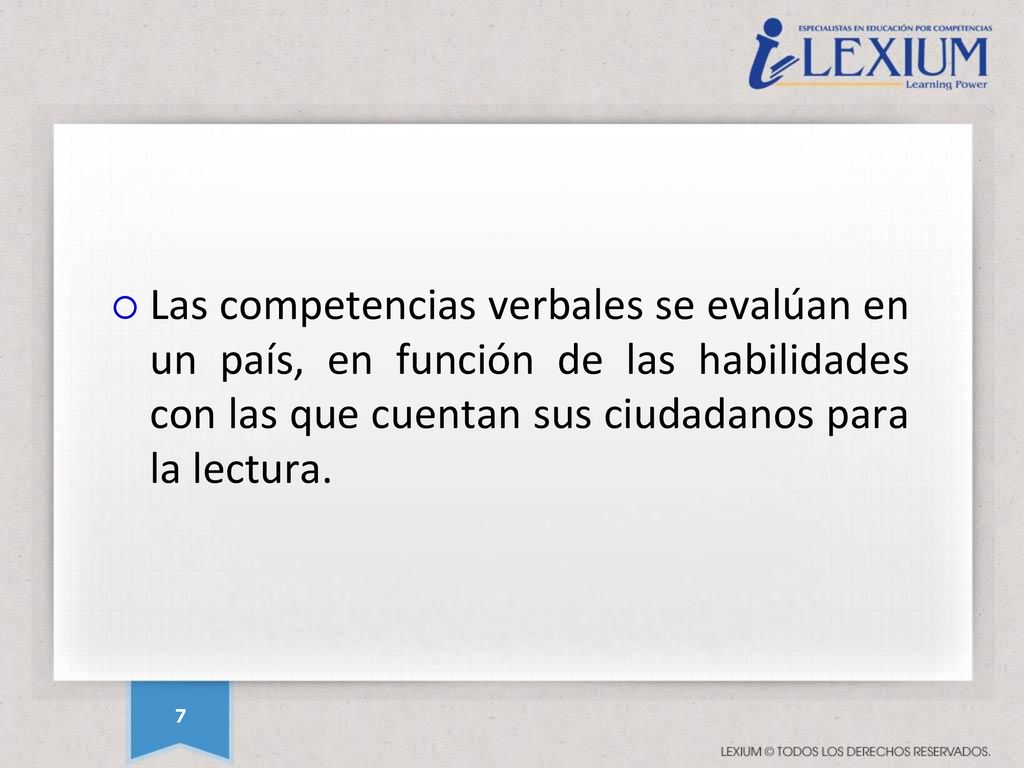 ESPECIALISTAS EN EDUCACIÓN POR COMPETENCIAS
LEXIUM
Learning Power

Las competencias verbales se evalúan en un país, en función de las habilidades con las que cuentan sus ciudadanos para la lectura.

7

LEXIUM © TODOS LOS DERECHOS RESERVADOS.